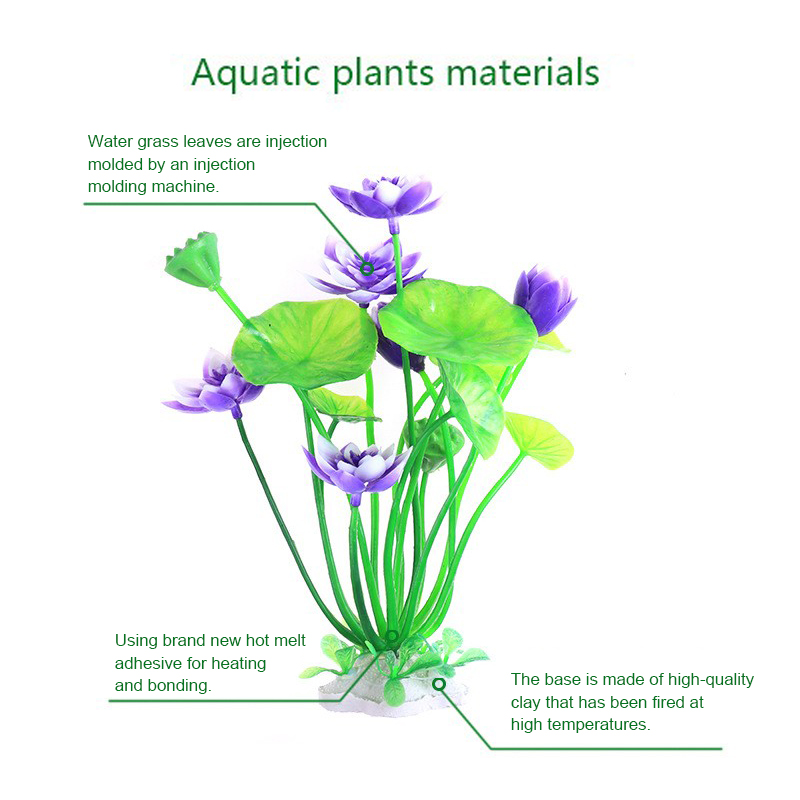 Aquatic plants materials

Water grass leaves are injection molded by an injection molding machine.

Using brand new hot melt adhesive for heating and bonding.

The base is made of high-quality clay that has been fired at high temperatures.